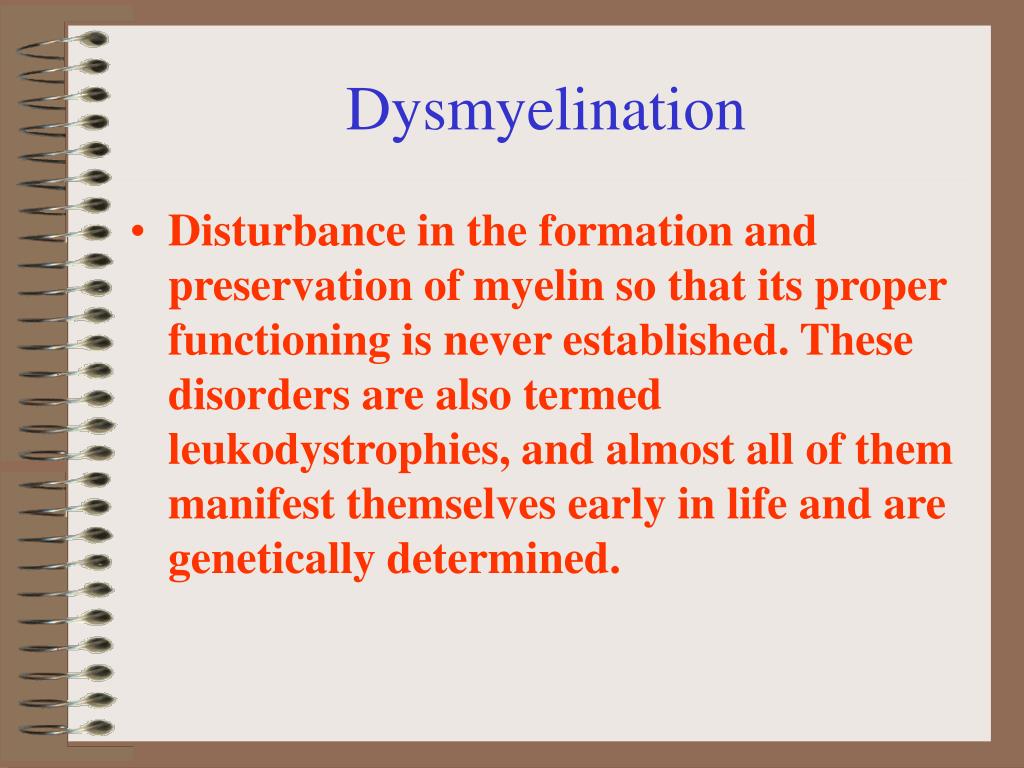 Dysmyelination

• Disturbance in the formation and preservation of myelin so that its proper functioning is never established. These disorders are also termed leukodystrophies, and almost all of them manifest themselves early in life and are genetically determined.